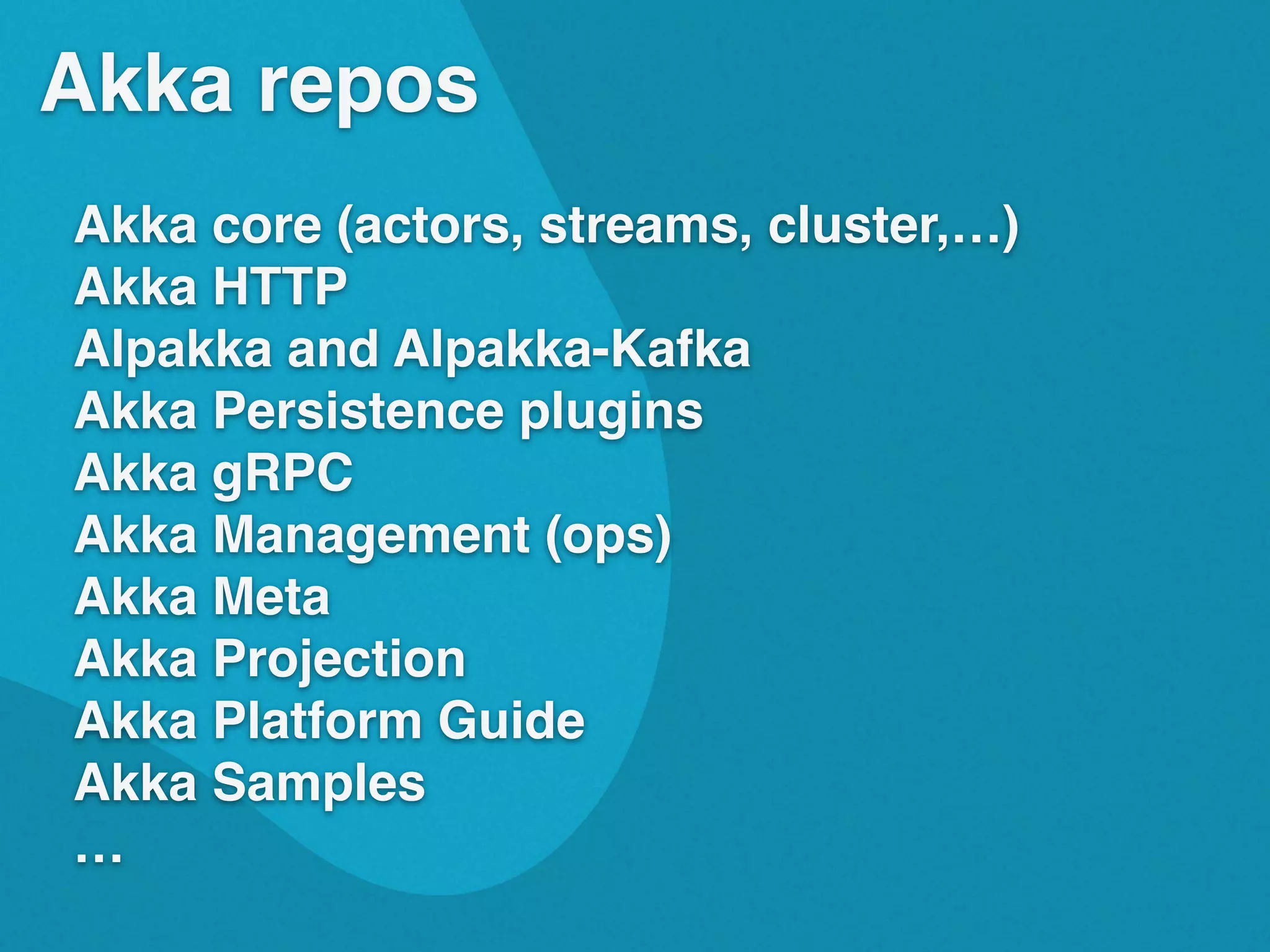 Akka repos

Akka core (actors, streams, cluster,…)
Akka HTTP
Alpakka and Alpakka-Kafka
Akka Persistence plugins
Akka gRPC
Akka Management (ops)
Akka Meta
Akka Projection
Akka Platform Guide
Akka Samples
…